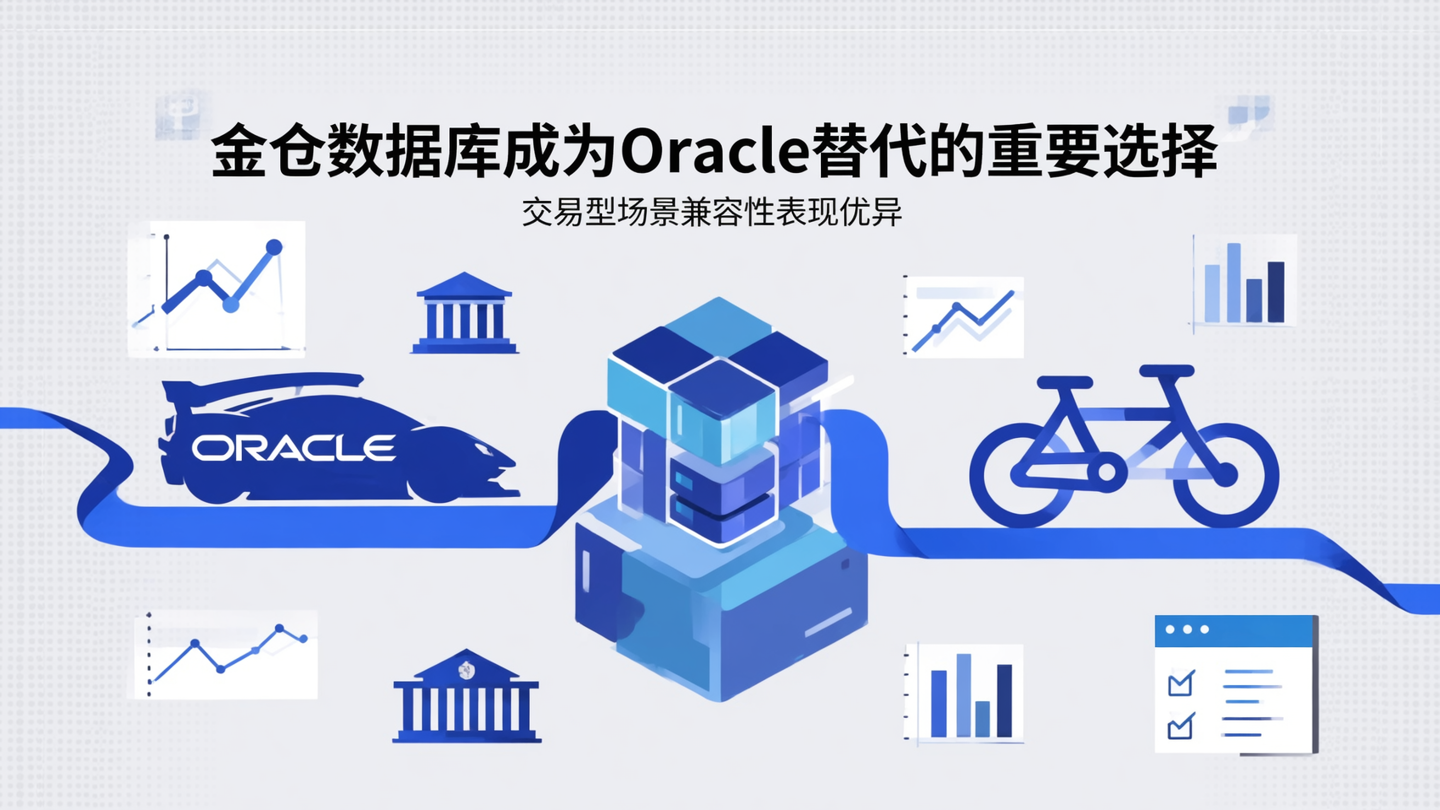 金仓数据库成为Oracle替代的重要选择

交易型场景兼容性表现优异

ORACLE